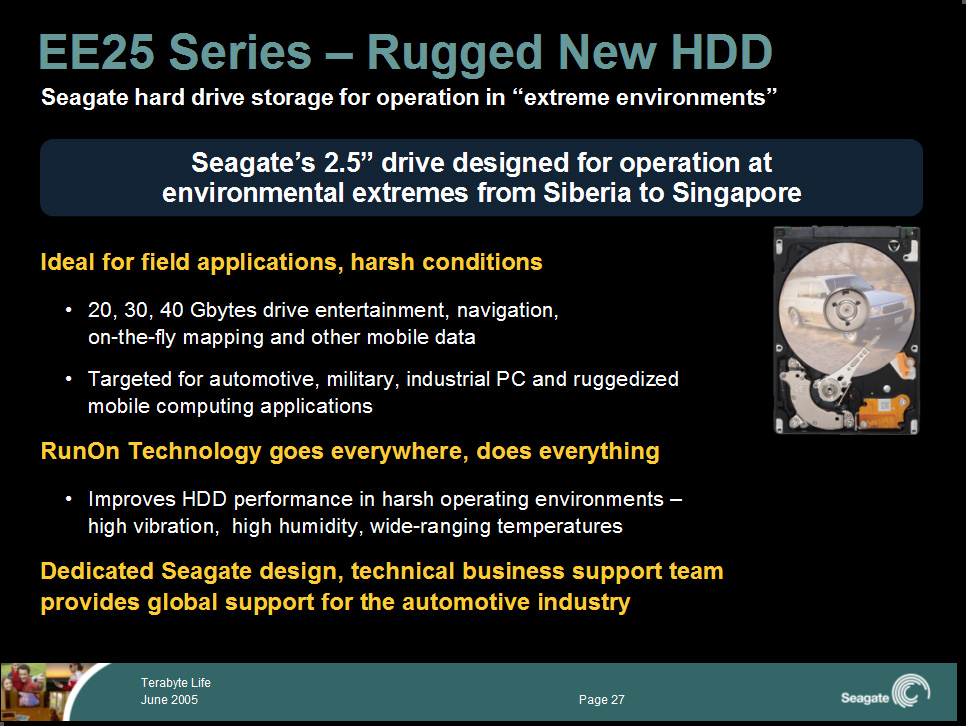 EE25 Series – Rugged New HDD

Seagate hard drive storage for operation in “extreme environments”

Seagate’s 2.5” drive designed for operation at environmental extremes from Siberia to Singapore

Ideal for field applications, harsh conditions

• 20, 30, 40 Gbytes drive entertainment, navigation, on-the-fly mapping and other mobile data

• Targeted for automotive, military, industrial PC and ruggedized mobile computing applications

RunOn Technology goes everywhere, does everything

• Improves HDD performance in harsh operating environments – high vibration, high humidity, wide-ranging temperatures

Dedicated Seagate design, technical business support team provides global support for the automotive industry

Terabyte Life
June 2005

Page 27

Seagate